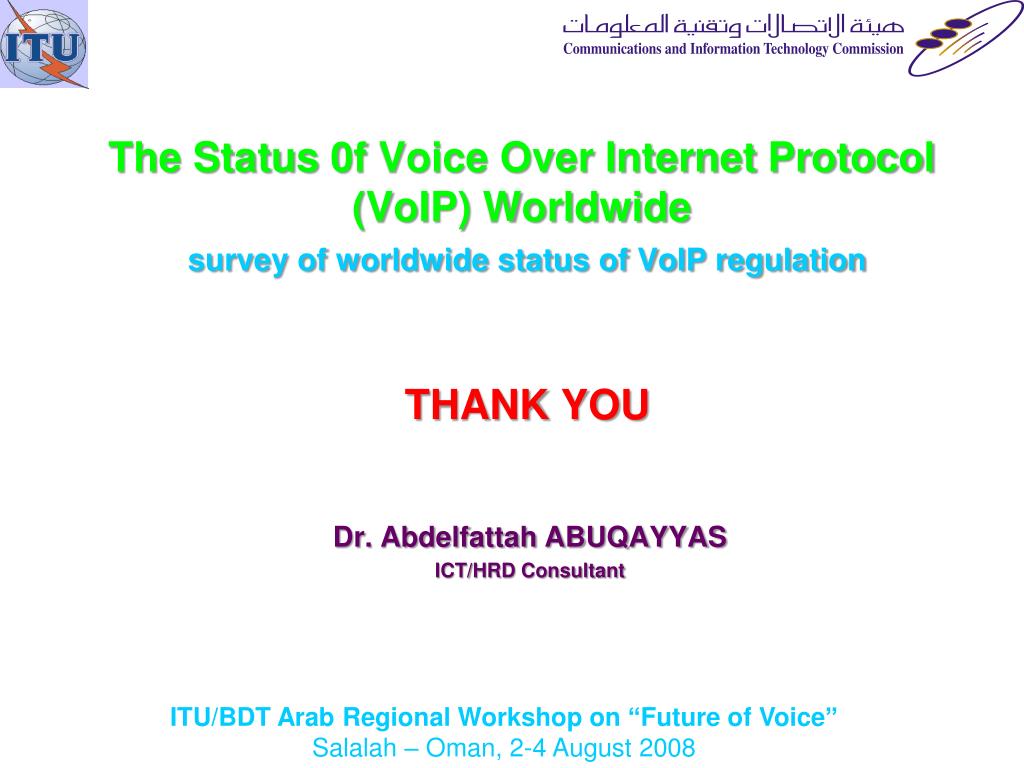 ITU

هيئة الاتصالات وتقنية المعلومات
Communications and Information Technology Commission

The Status 0f Voice Over Internet Protocol (VoIP) Worldwide
survey of worldwide status of VoIP regulation

THANK YOU

Dr. Abdelfattah ABUQAYYAS
ICT/HRD Consultant

ITU/BDT Arab Regional Workshop on “Future of Voice”
Salalah – Oman, 2-4 August 2008